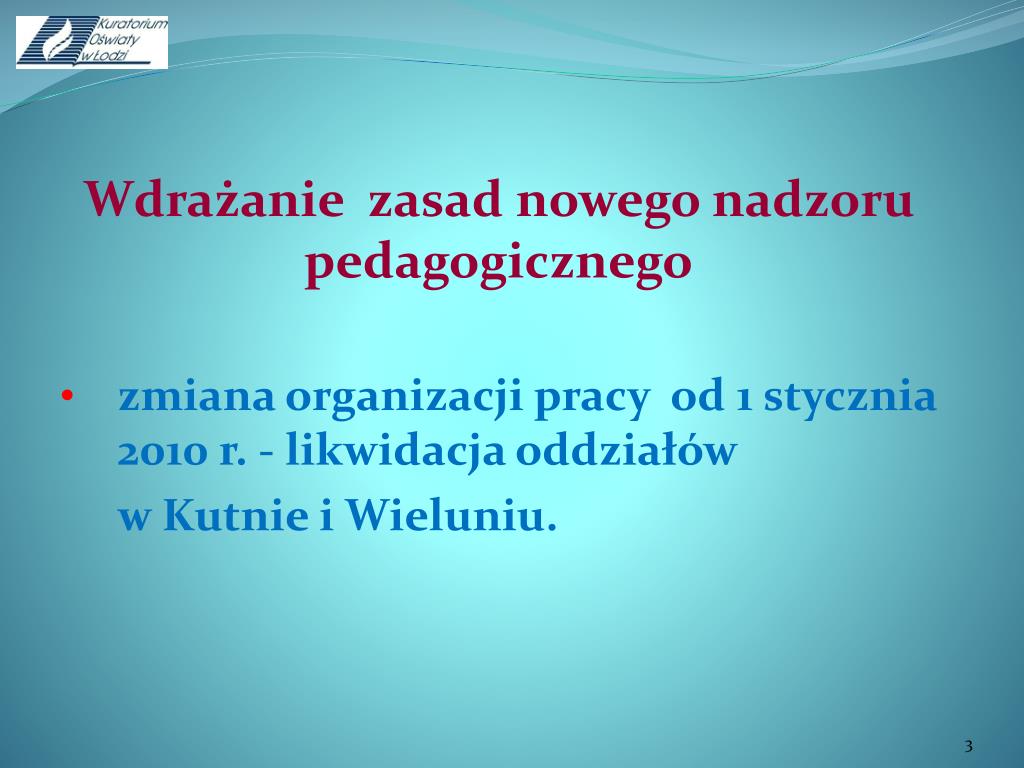 Kuratorium Oświaty w Łodzi

Wdrażanie zasad nowego nadzoru pedagogicznego

• zmiana organizacji pracy od 1 stycznia 2010 r. - likwidacja oddziałów

w Kutnie i Wieluniu.

3